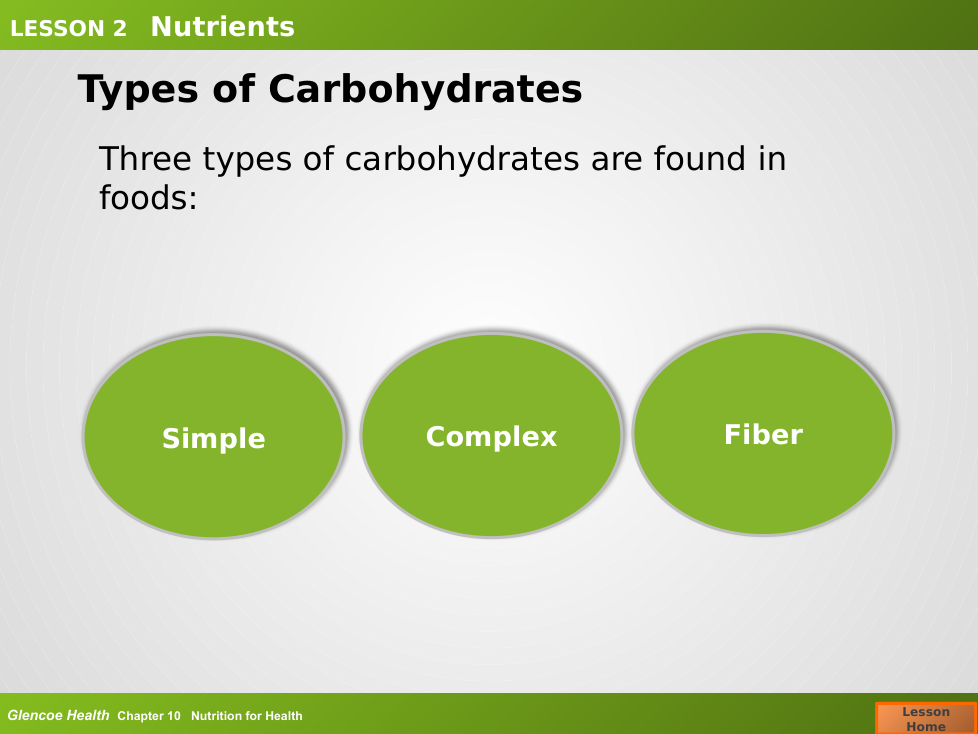 LESSON 2 Nutrients

Types of Carbohydrates

Three types of carbohydrates are found in foods:

Simple

Complex

Fiber

Glencoe Health Chapter 10 Nutrition for Health

Lesson Home